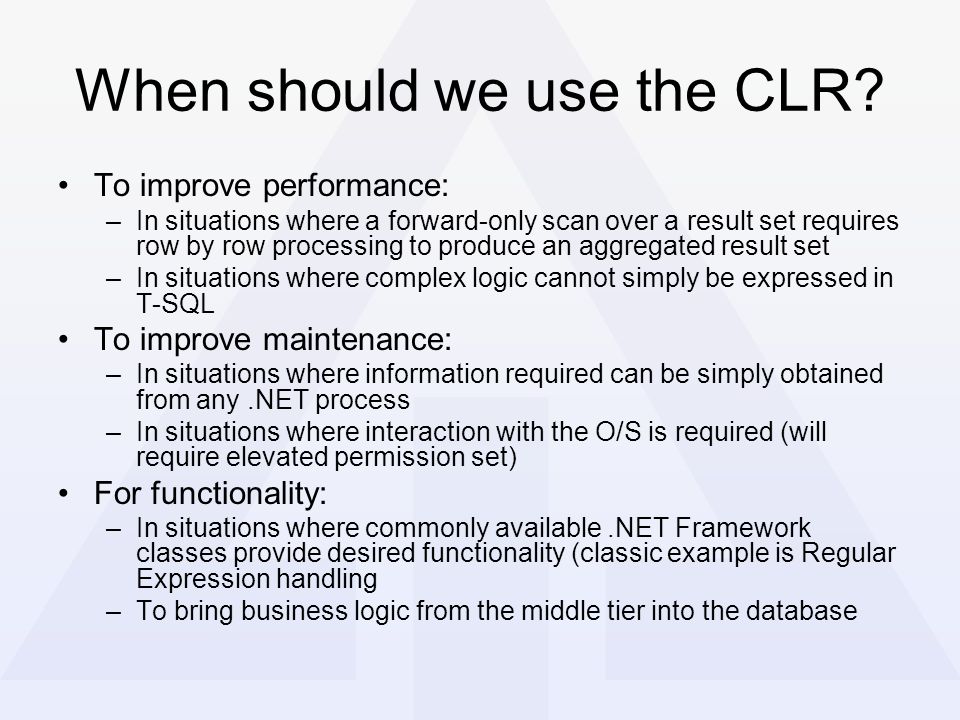 When should we use the CLR?

• To improve performance:
  – In situations where a forward-only scan over a result set requires row by row processing to produce an aggregated result set
  – In situations where complex logic cannot simply be expressed in T-SQL
• To improve maintenance:
  – In situations where information required can be simply obtained from any .NET process
  – In situations where interaction with the O/S is required (will require elevated permission set)
• For functionality:
  – In situations where commonly available .NET Framework classes provide desired functionality (classic example is Regular Expression handling
  – To bring business logic from the middle tier into the database